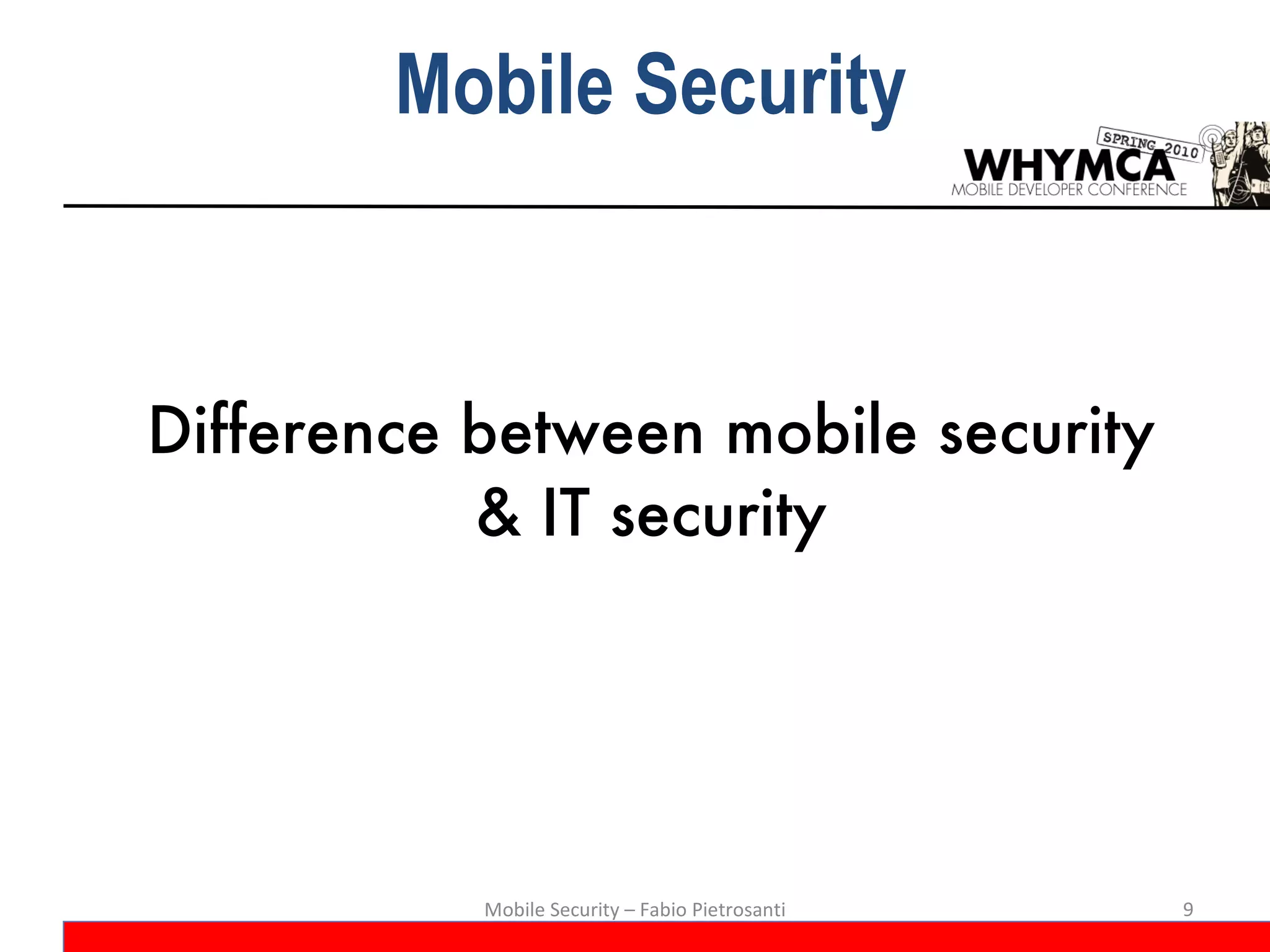 Mobile Security

SPRING 2010
WHYMCA
MOBILE DEVELOPER CONFERENCE

Difference between mobile security & IT security

Mobile Security – Fabio Pietrosanti

9